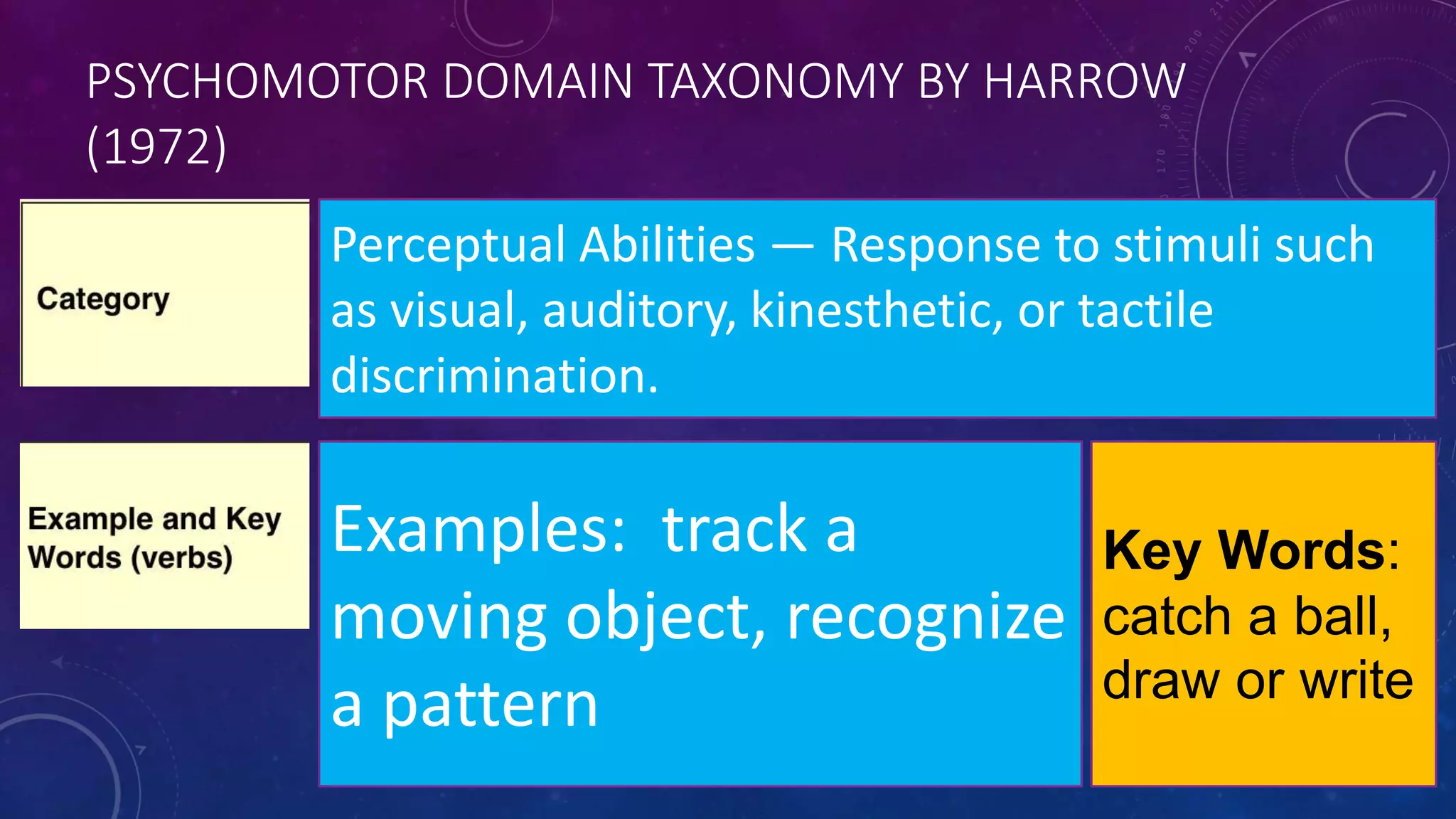 PSYCHOMOTOR DOMAIN TAXONOMY BY HARROW (1972)

Category

Perceptual Abilities — Response to stimuli such as visual, auditory, kinesthetic, or tactile discrimination.

Example and Key Words (verbs)

Examples: track a moving object, recognize a pattern

Key Words: catch a ball, draw or write